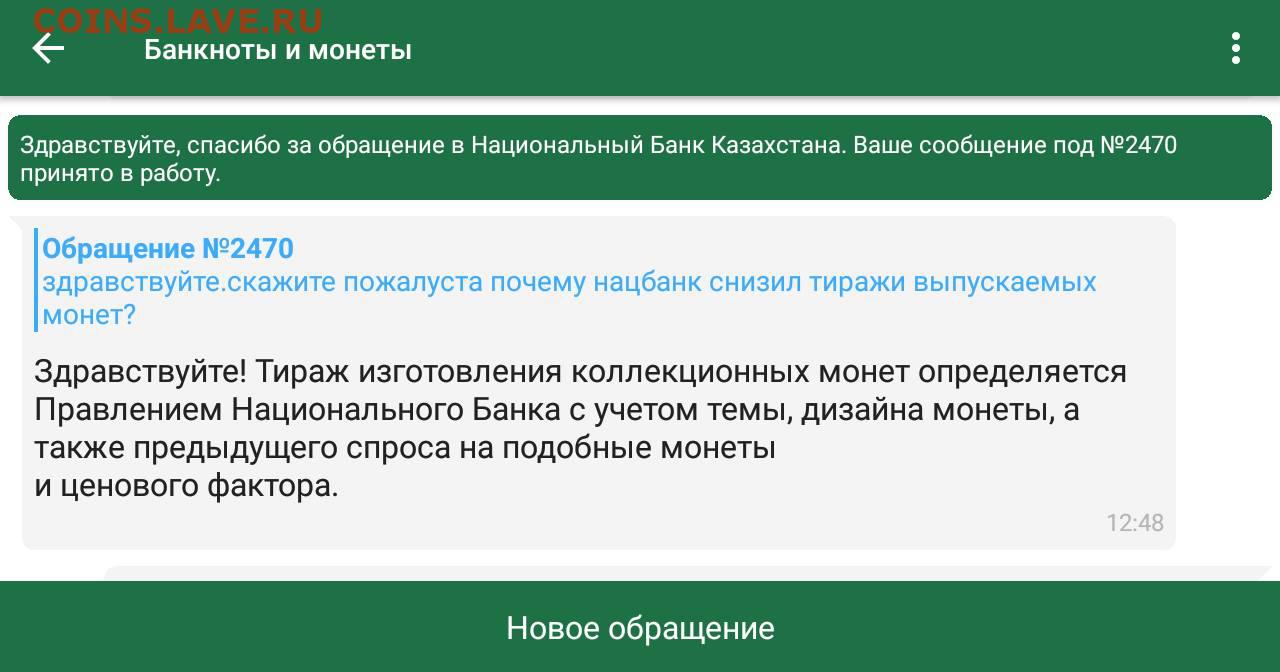 COINS.LAVE.RU

Банкноты и монеты

Здравствуйте, спасибо за обращение в Национальный Банк Казахстана. Ваше сообщение под №2470 принято в работу.

Обращение №2470
здравствуйте.скажите пожалуста почему нацбанк снизил тиражи выпускаемых монет?

Здравствуйте! Тираж изготовления коллекционных монет определяется Правлением Национального Банка с учетом темы, дизайна монеты, а также предыдущего спроса на подобные монеты
и ценового фактора.

12:48

Новое обращение